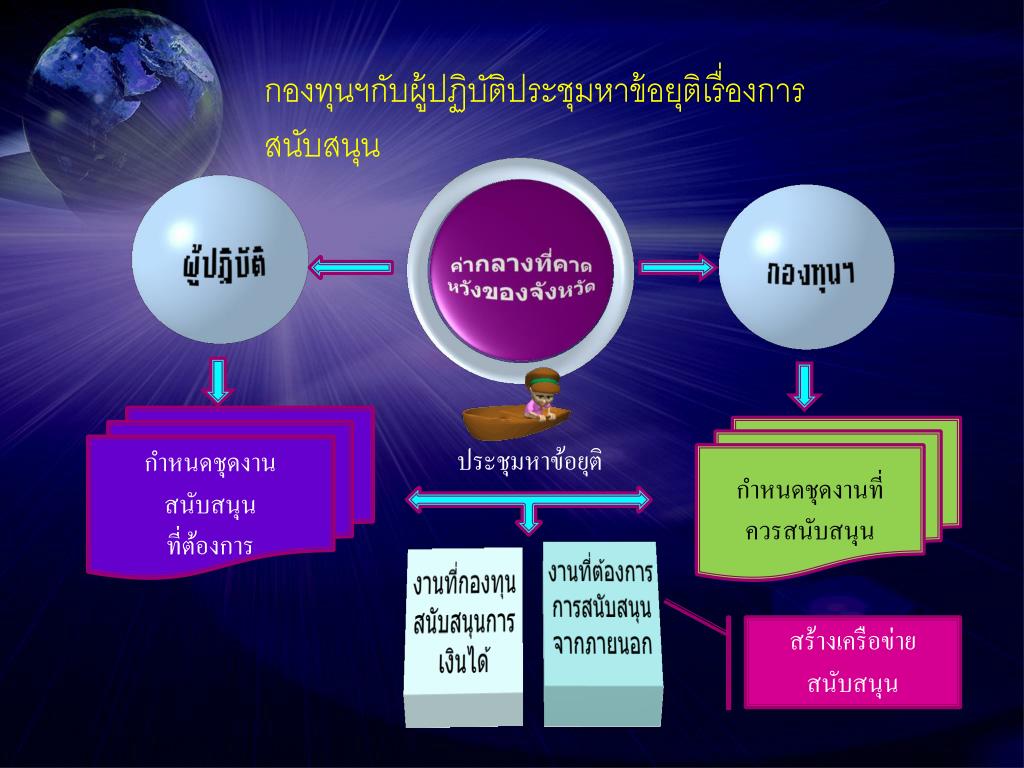 กองทุนฯกับผู้ปฏิบัติประชุมหาข้อยุติเรื่องการสนับสนุน

ผู้ปฏิบัติ

ค่ากลางที่คาดหวังของจังหวัด

กองทุนฯ

กำหนดชุดงานสนับสนุนที่ต้องการ

ประชุมหาข้อยุติ

กำหนดชุดงานที่ควรสนับสนุน

งานที่กองทุนสนับสนุนการเงินได้

งานที่ต้องการการสนับสนุนจากภายนอก

สร้างเครือข่ายสนับสนุน